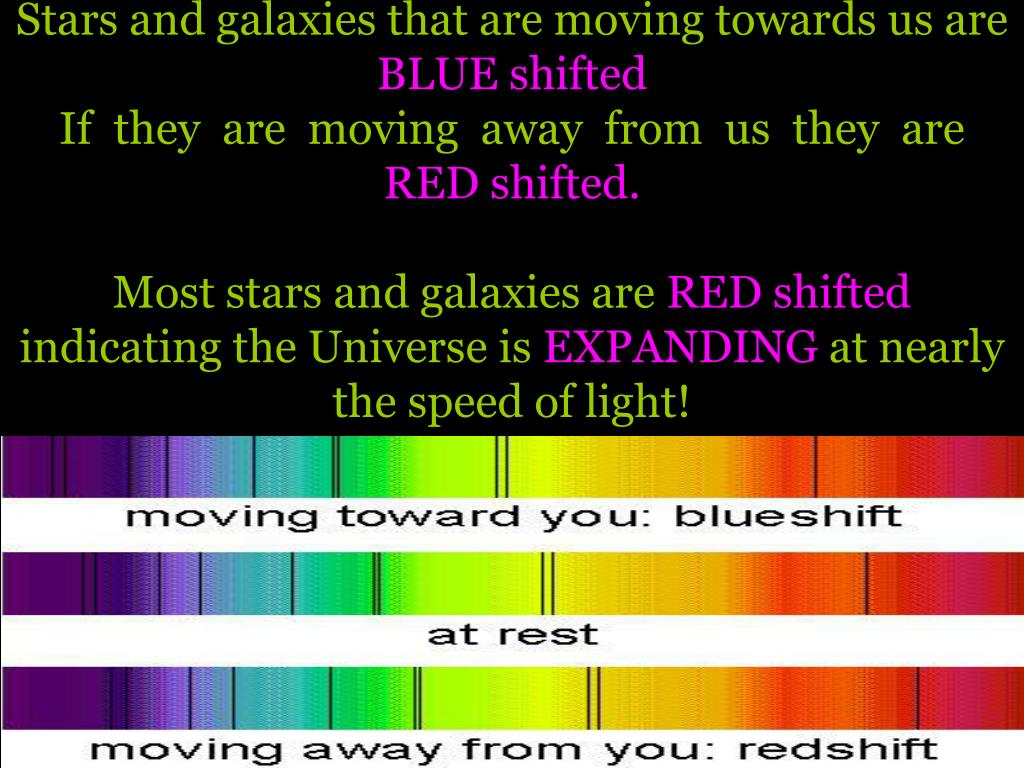 Stars and galaxies that are moving towards us are BLUE shifted
If they are moving away from us they are RED shifted.

Most stars and galaxies are RED shifted indicating the Universe is EXPANDING at nearly the speed of light!

moving toward you: blueshift

at rest

moving away from you: redshift